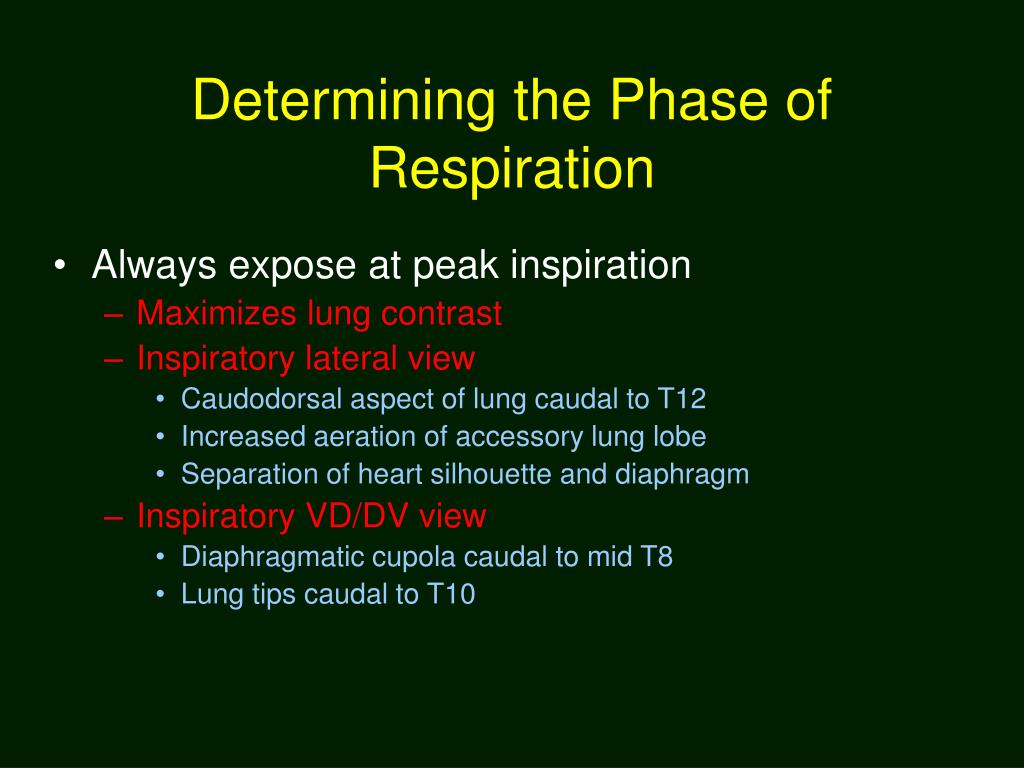 Determining the Phase of Respiration

• Always expose at peak inspiration
– Maximizes lung contrast
– Inspiratory lateral view
• Caudodorsal aspect of lung caudal to T12
• Increased aeration of accessory lung lobe
• Separation of heart silhouette and diaphragm
– Inspiratory VD/DV view
• Diaphragmatic cupola caudal to mid T8
• Lung tips caudal to T10